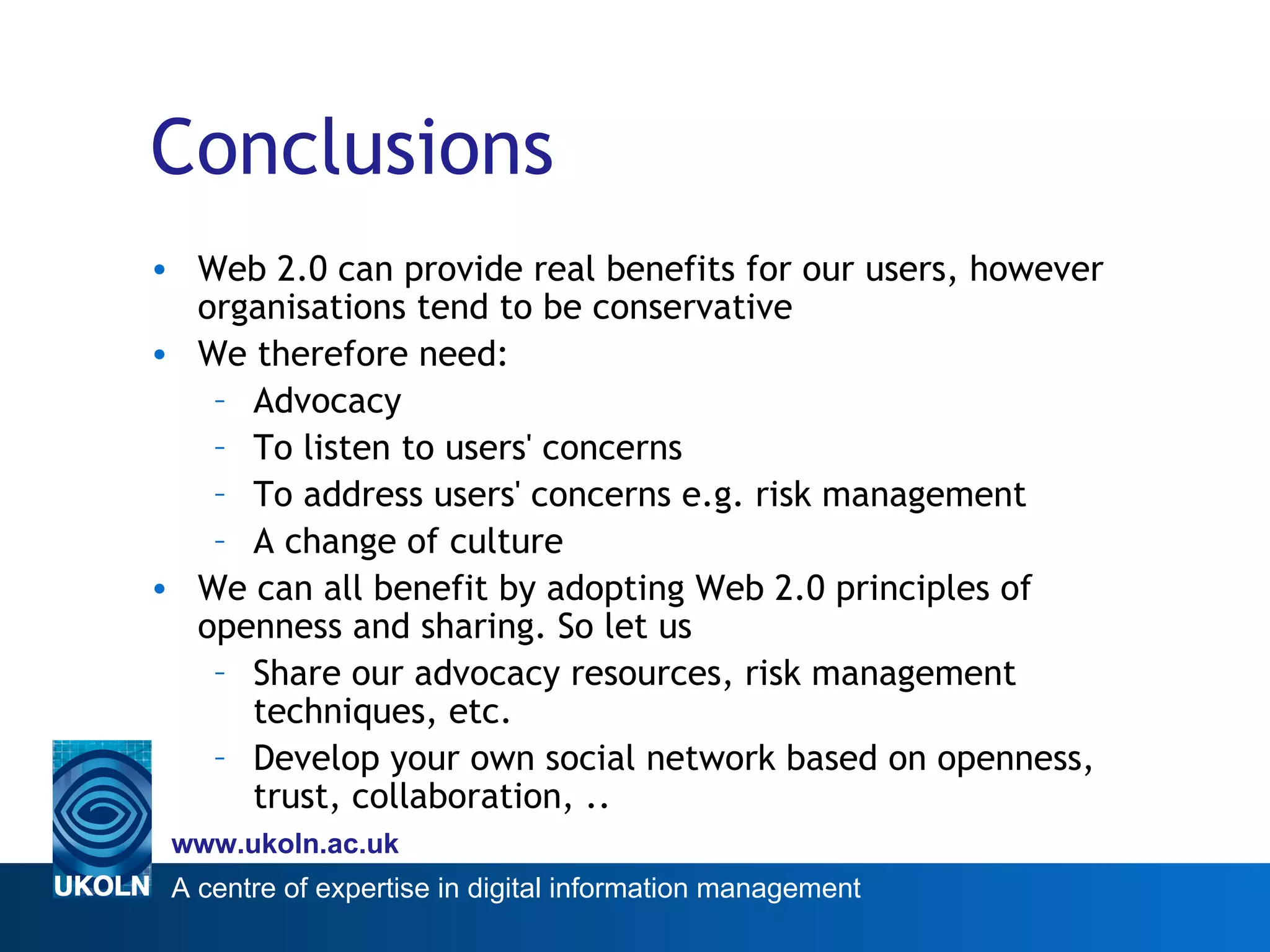 Conclusions

• Web 2.0 can provide real benefits for our users, however organisations tend to be conservative
• We therefore need:
– Advocacy
– To listen to users' concerns
– To address users' concerns e.g. risk management
– A change of culture
• We can all benefit by adopting Web 2.0 principles of openness and sharing. So let us
– Share our advocacy resources, risk management techniques, etc.
– Develop your own social network based on openness, trust, collaboration, ..

www.ukoln.ac.uk

UKOLN A centre of expertise in digital information management